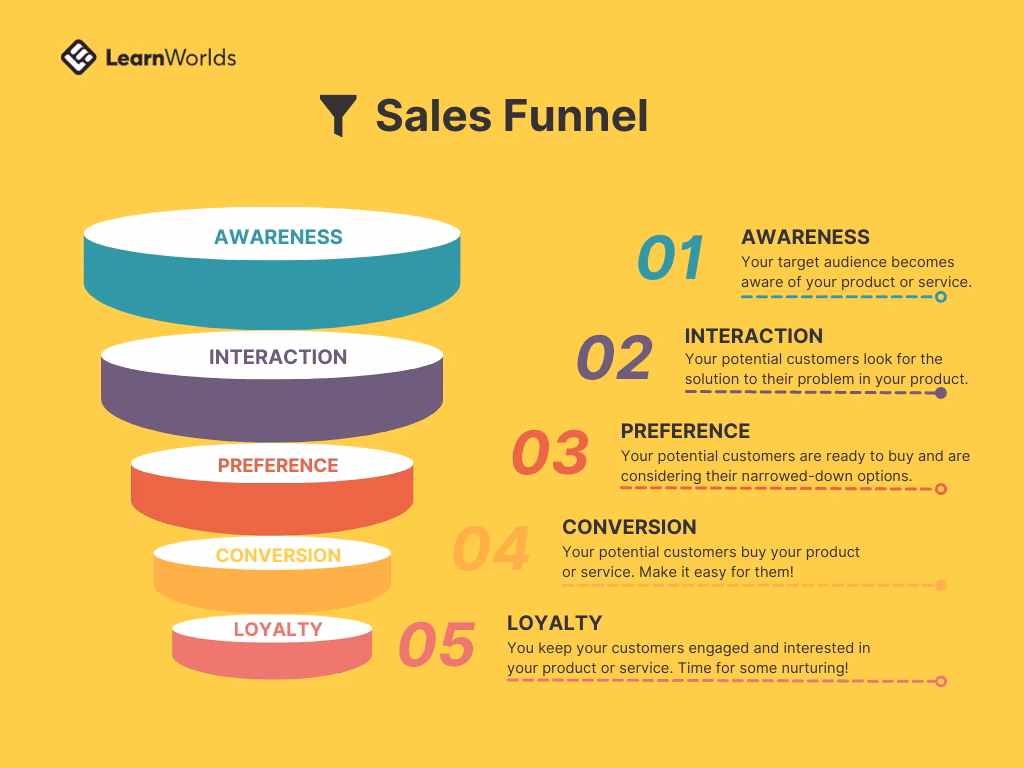 LearnWorlds

Sales Funnel

AWARENESS

INTERACTION

PREFERENCE

CONVERSION

LOYALTY

01 AWARENESS
Your target audience becomes aware of your product or service.

02 INTERACTION
Your potential customers look for the solution to their problem in your product.

03 PREFERENCE
Your potential customers are ready to buy and are considering their narrowed-down options.

04 CONVERSION
Your potential customers buy your product or service. Make it easy for them!

05 LOYALTY
You keep your customers engaged and interested in your product or service. Time for some nurturing!